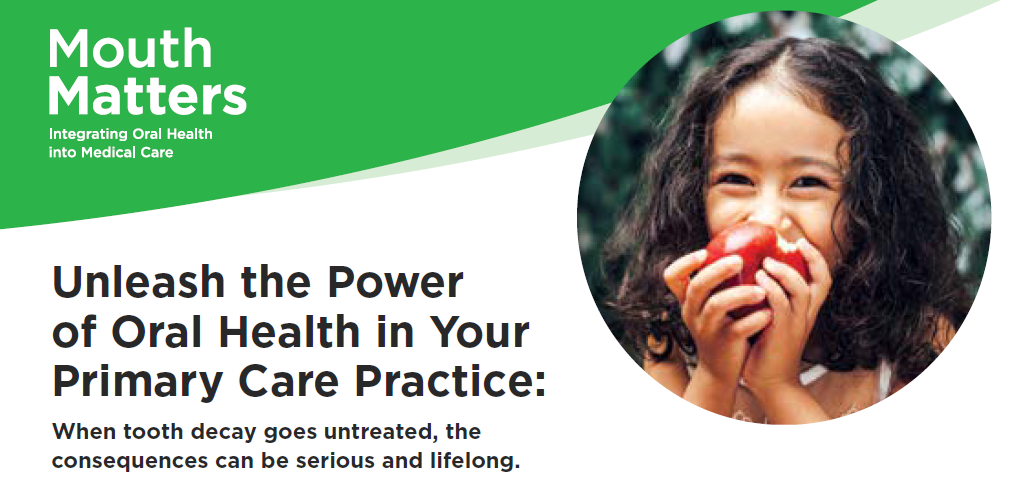 Mouth Matters
Integrating Oral Health into Medical Care

Unleash the Power of Oral Health in Your Primary Care Practice:

When tooth decay goes untreated, the consequences can be serious and lifelong.